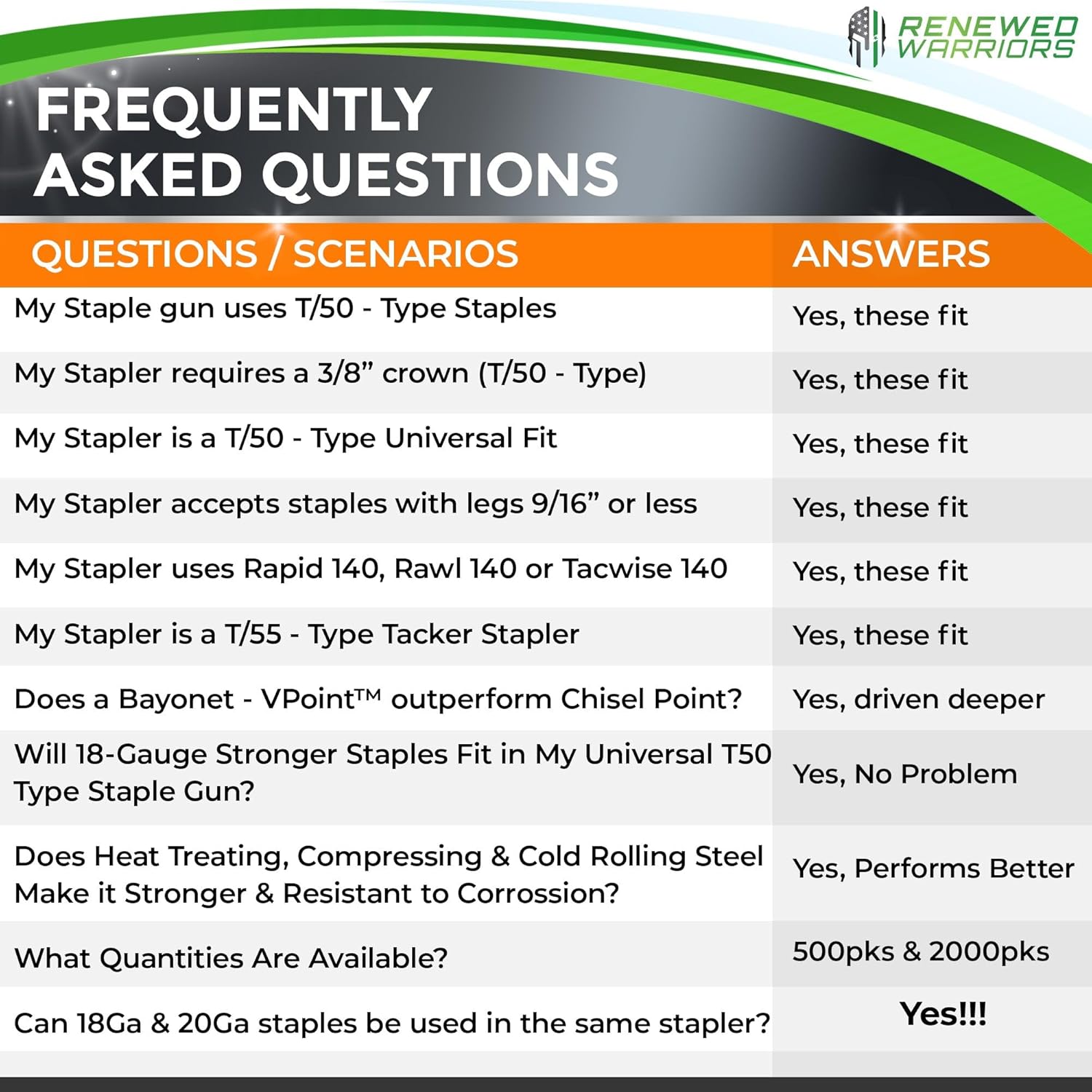 RENEWED WARRIORS

FREQUENTLY ASKED QUESTIONS

| QUESTIONS / SCENARIOS | ANSWERS |
|---|---|
| My Staple gun uses T/50 - Type Staples | Yes, these fit |
| My Stapler requires a 3/8” crown (T/50 - Type) | Yes, these fit |
| My Stapler is a T/50 - Type Universal Fit | Yes, these fit |
| My Stapler accepts staples with legs 9/16” or less | Yes, these fit |
| My Stapler uses Rapid 140, Rawl 140 or Tacwise 140 | Yes, these fit |
| My Stapler is a T/55 - Type Tacker Stapler | Yes, these fit |
| Does a Bayonet - VPoint™ outperform Chisel Point? | Yes, driven deeper |
| Will 18-Gauge Stronger Staples Fit in My Universal T50 Type Staple Gun? | Yes, No Problem |
| Does Heat Treating, Compressing & Cold Rolling Steel Make it Stronger & Resistant to Corrossion? | Yes, Performs Better |
| What Quantities Are Available? | 500pks & 2000pks |
| Can 18Ga & 20Ga staples be used in the same stapler? | Yes!!! |